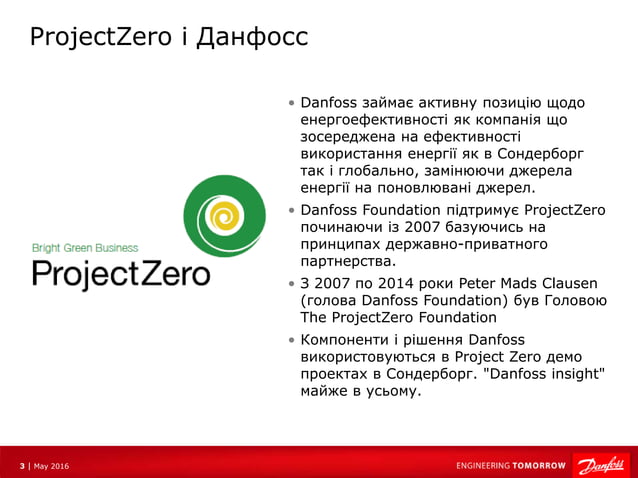 ProjectZero і Данфосс

Bright Green Business
ProjectZero

• Danfoss займає активну позицію щодо енергоефективності як компанія що зосереджена на ефективності використання енергії як в Сондерборг так і глобально, замінюючи джерела енергії на поновлювані джерел.

• Danfoss Foundation підтримує ProjectZero починаючи із 2007 базуючись на принципах державно-приватного партнерства.

• З 2007 по 2014 роки Peter Mads Clausen (голова Danfoss Foundation) був Головою The ProjectZero Foundation

• Компоненти і рішення Danfoss використовуються в Project Zero демо проектах в Сондерборг. "Danfoss insight" майже в усьому.

3 | May 2016

ENGINEERING TOMORROW

Danfoss